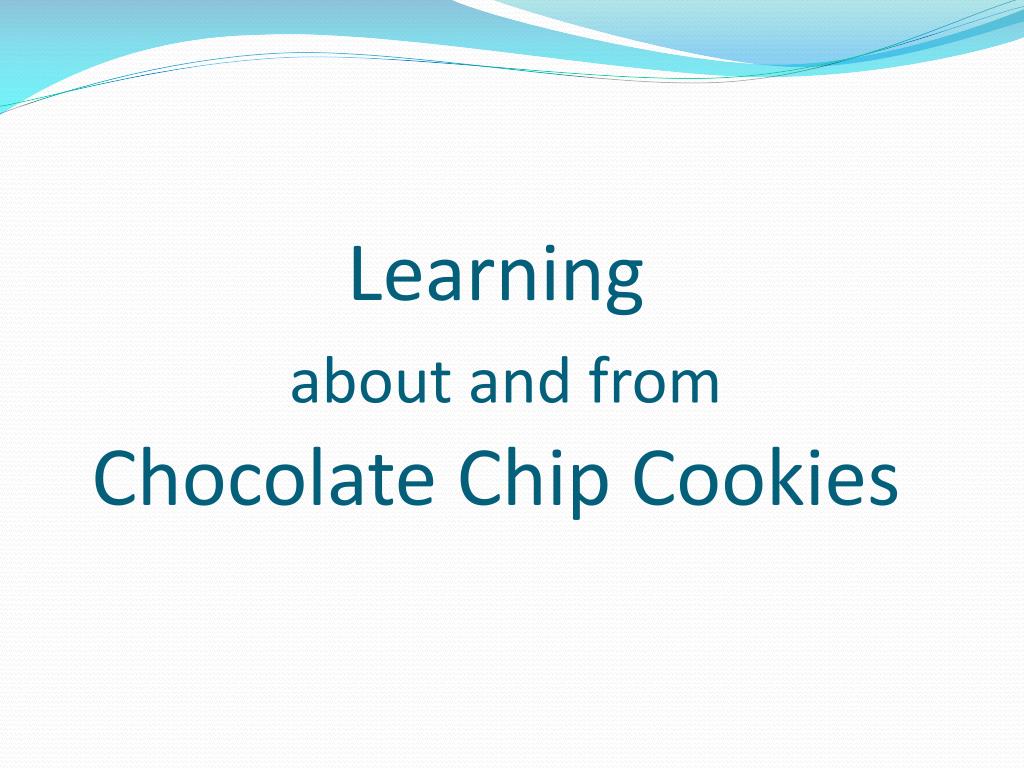 Learning
about and from
Chocolate Chip Cookies